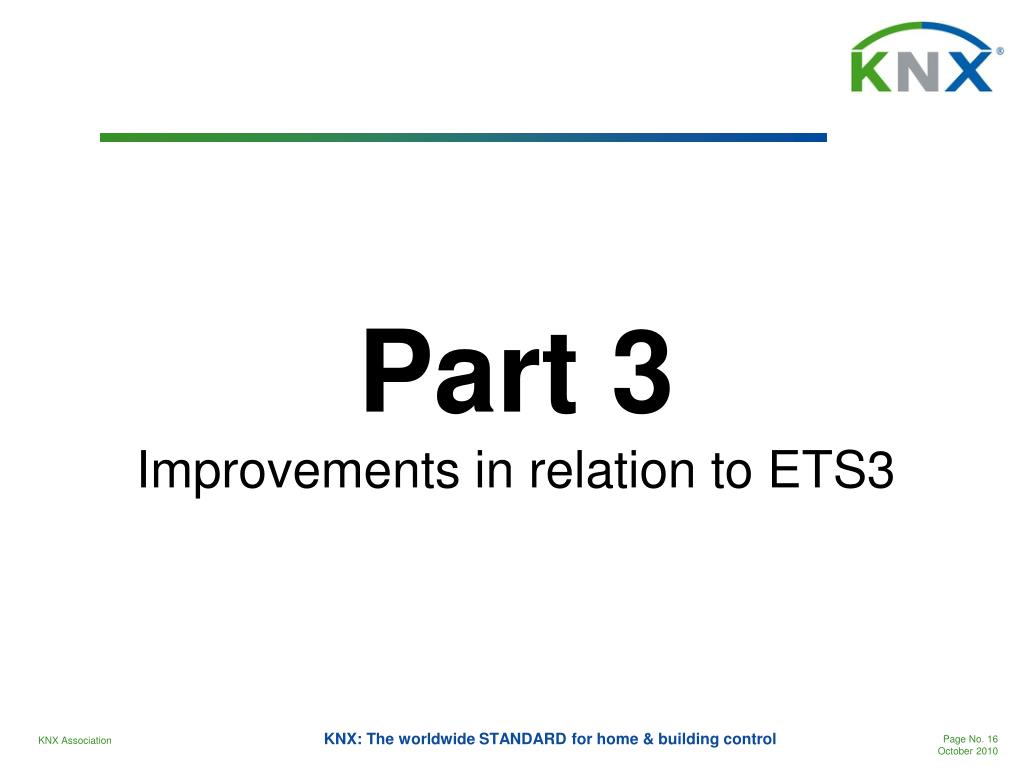 KNX®

Part 3
Improvements in relation to ETS3

KNX Association

KNX: The worldwide STANDARD for home & building control

Page No. 16
October 2010